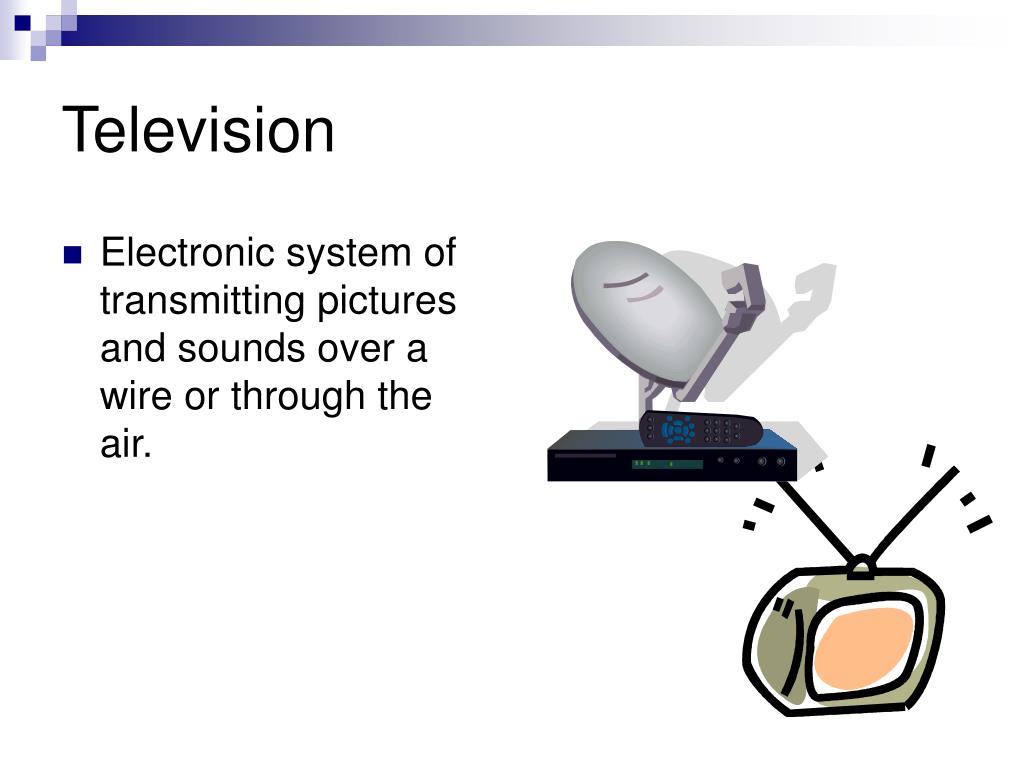 Television

Electronic system of transmitting pictures and sounds over a wire or through the air.